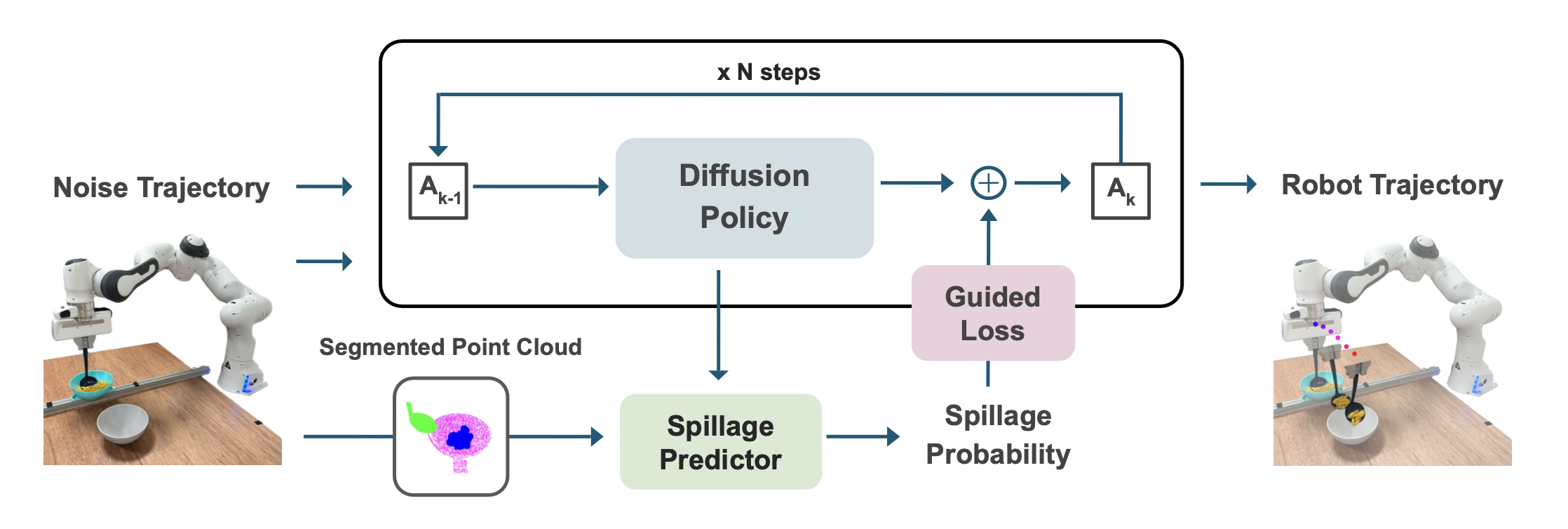 x N steps

Noise Trajectory

$A_{k-1}$

Diffusion Policy

$\oplus$

$A_k$

Robot Trajectory

Guided Loss

Segmented Point Cloud

Spillage Predictor

Spillage Probability